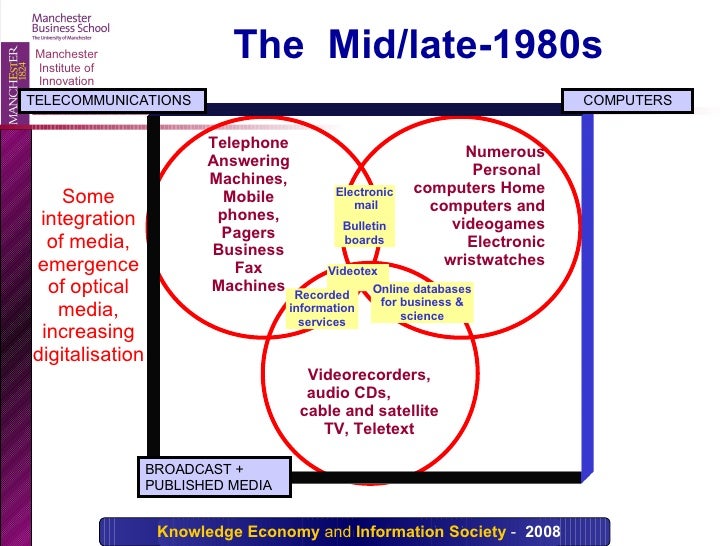 Manchester Business School
The University of Manchester

MANCHESTER 1824

Manchester Institute of Innovation

The Mid/late-1980s

TELECOMMUNICATIONS

COMPUTERS

Some integration of media, emergence of optical media, increasing digitalisation

Telephone Answering Machines, Mobile phones, Pagers Business Fax Machines

Electronic mail

Bulletin boards

Numerous Personal computers Home computers and videogames Electronic wristwatches

Videotex

Recorded information services

Online databases for business & science

Videorecorders, audio CDs, cable and satellite TV, Teletext

BROADCAST + PUBLISHED MEDIA

Knowledge Economy and Information Society - 2008